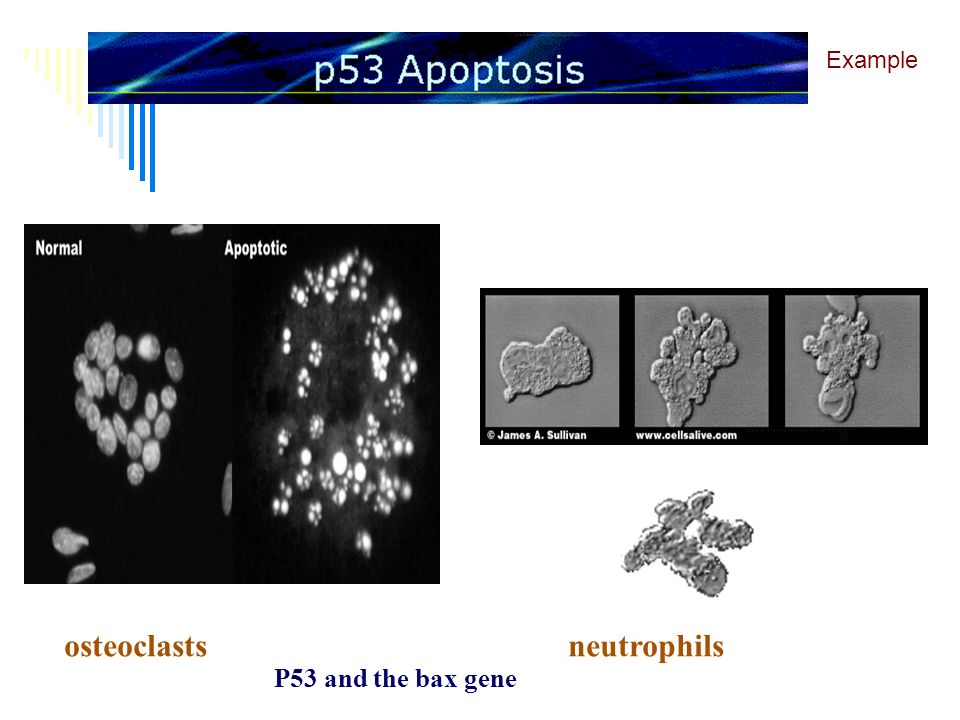 p53 Apoptosis

Example

Normal

Apoptotic

© James A. Sullivan

www.cellsalive.com

osteoclasts

neutrophils

P53 and the bax gene